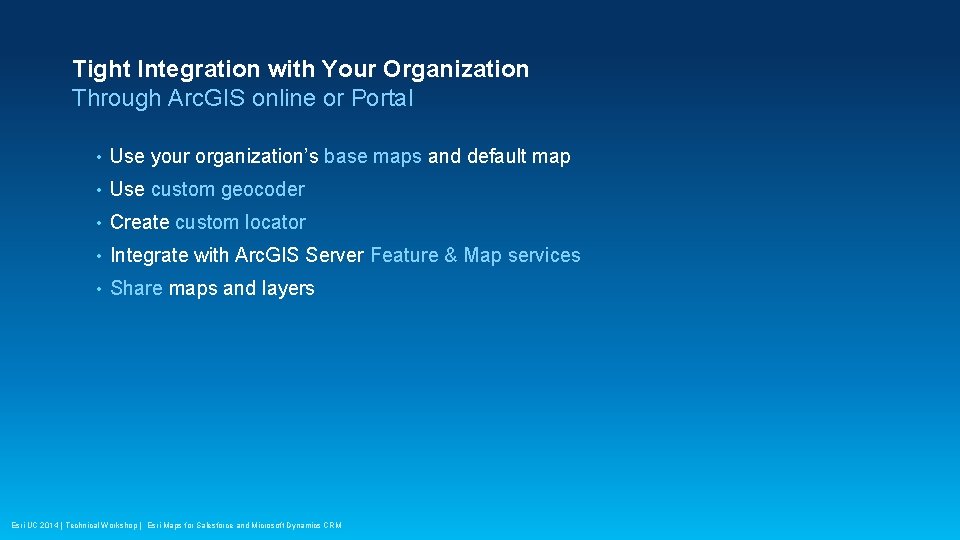 Tight Integration with Your Organization
Through ArcGIS online or Portal

• Use your organization's base maps and default map
• Use custom geocoder
• Create custom locator
• Integrate with ArcGIS Server Feature & Map services
• Share maps and layers

Esri UC 2014 | Technical Workshop | Esri Maps for Salesforce and Microsoft Dynamics CRM